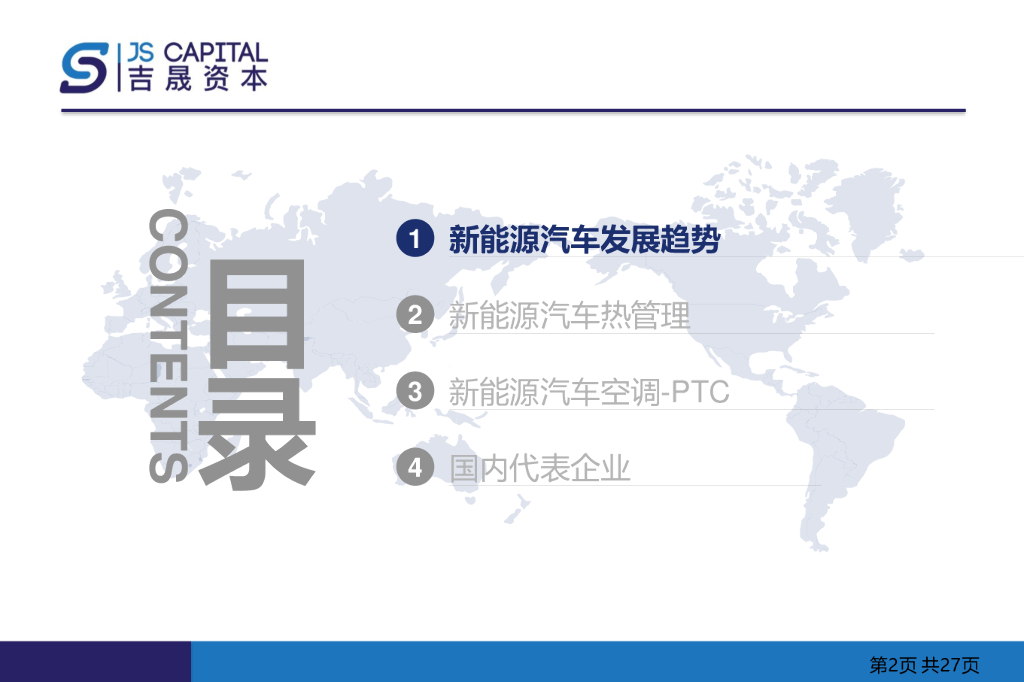 JS CAPITAL
吉晟资本

CONTENTS
目录

1 新能源汽车发展趋势
2 新能源汽车热管理
3 新能源汽车空调-PTC
4 国内代表企业

第2页 共27页